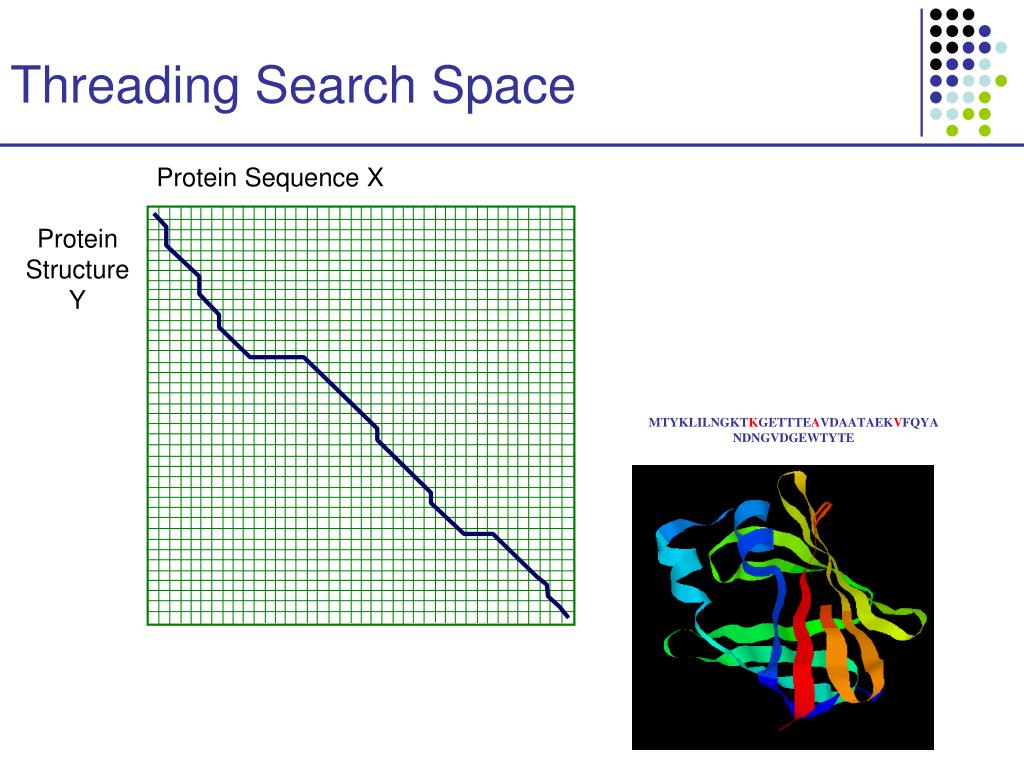 Threading Search Space

Protein Sequence X

Protein Structure Y

MTYKLILNGKTKGETTTEAVDAATAEKVFQYA NDNGVDGEWTYTE